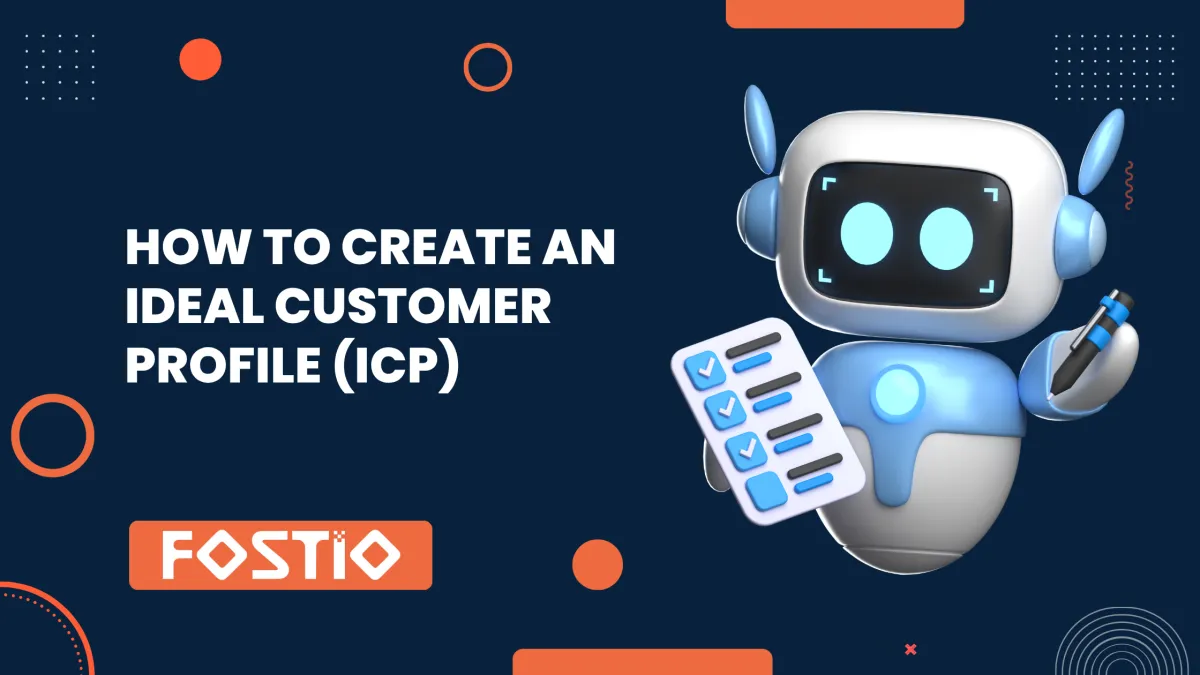 HOW TO CREATE AN IDEAL CUSTOMER PROFILE (ICP)

FOSTIO